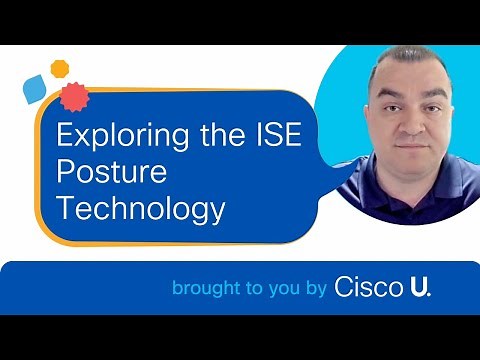 Exploring the ISE Posture Technology

brought to you by Cisco U.